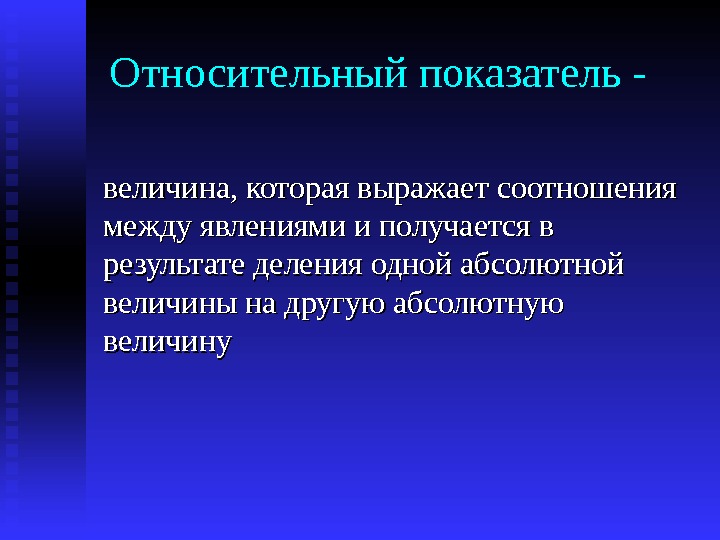 Относительный показатель -

величина, которая выражает соотношения между явлениями и получается в результате деления одной абсолютной величины на другую абсолютную величину